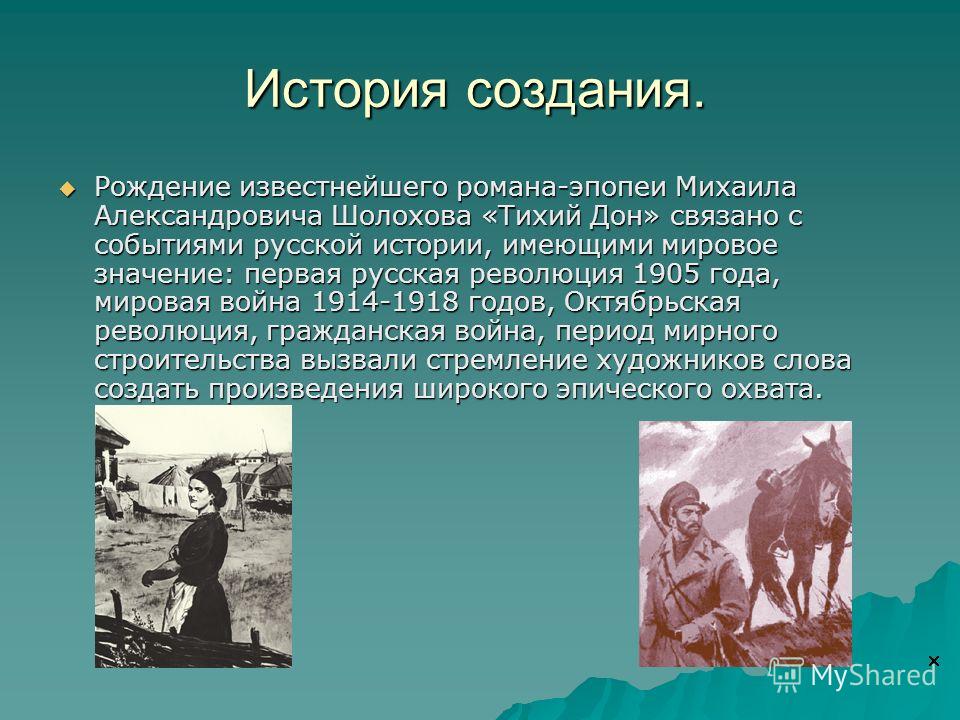 История создания.

Рождение известнейшего романа-эпопеи Михаила Александровича Шолохова «Тихий Дон» связано с событиями русской истории, имеющими мировое значение: первая русская революция 1905 года, мировая война 1914-1918 годов, Октябрьская революция, гражданская война, период мирного строительства вызвали стремление художников слова создать произведения широкого эпического охвата.

MyShared